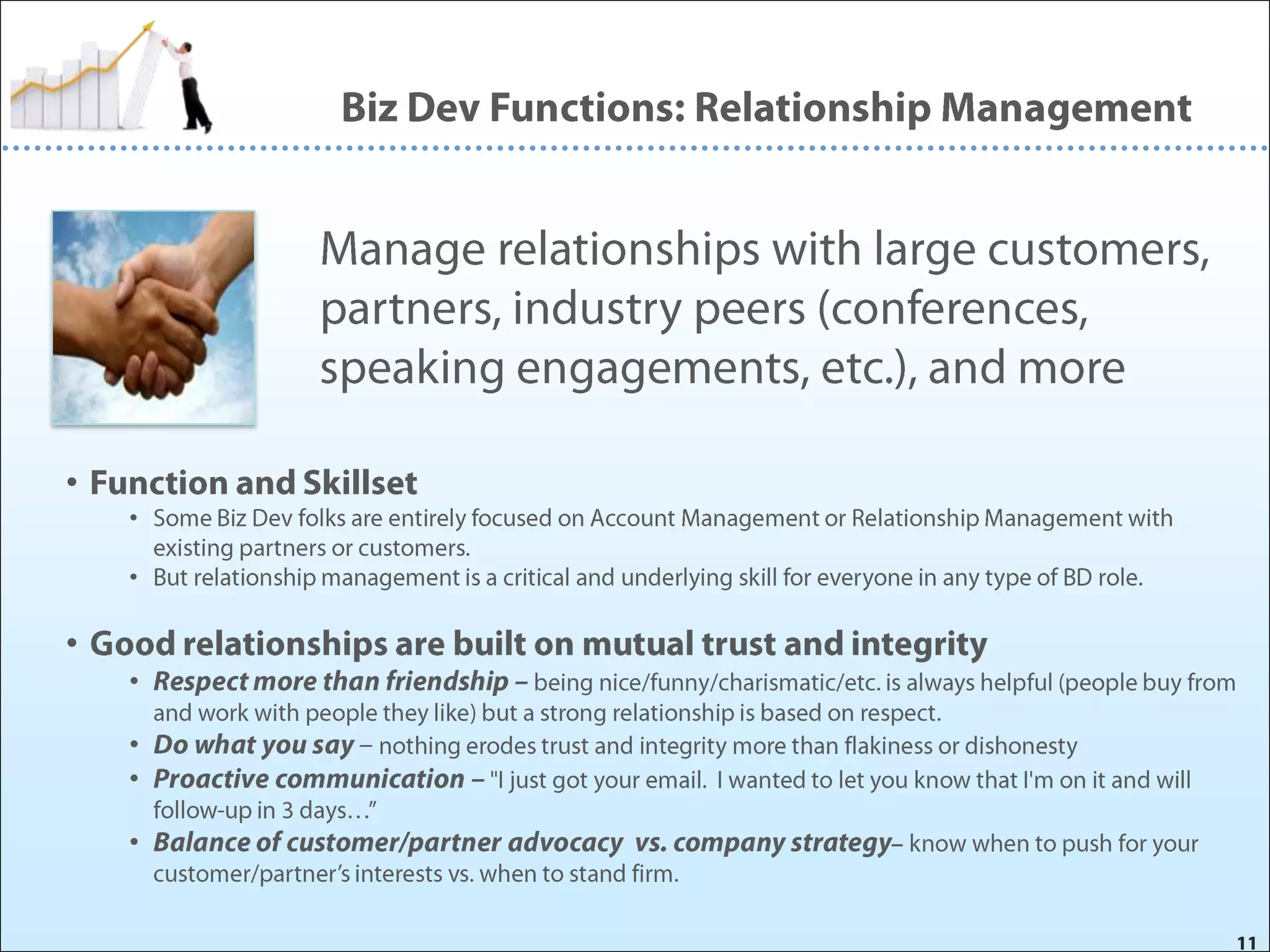 Biz Dev Functions: Relationship Management

Manage relationships with large customers, partners, industry peers (conferences, speaking engagements, etc.), and more

• Function and Skillset
  • Some Biz Dev folks are entirely focused on Account Management or Relationship Management with existing partners or customers.
  • But relationship management is a critical and underlying skill for everyone in any type of BD role.

• Good relationships are built on mutual trust and integrity
  • Respect more than friendship – being nice/funny/charismatic/etc. is always helpful (people buy from and work with people they like) but a strong relationship is based on respect.
  • Do what you say – nothing erodes trust and integrity more than flakiness or dishonesty
  • Proactive communication – "I just got your email. I wanted to let you know that I'm on it and will follow-up in 3 days…"
  • Balance of customer/partner advocacy vs. company strategy– know when to push for your customer/partner's interests vs. when to stand firm.

11